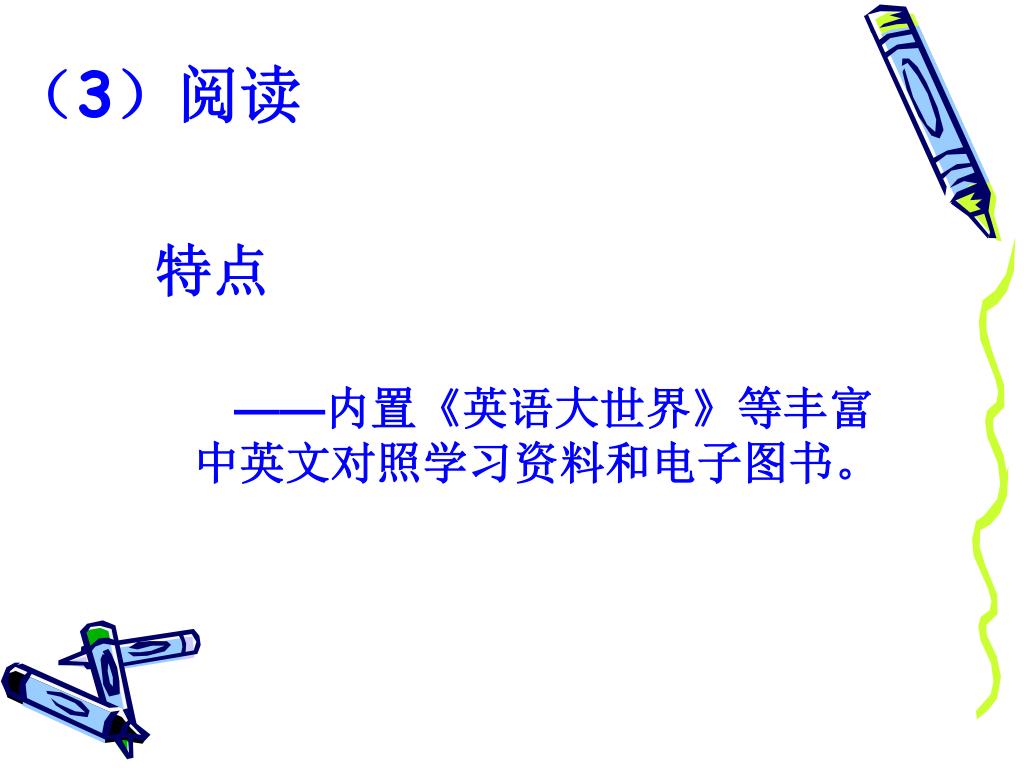 （3）阅读

特点

——内置《英语大世界》等丰富中英文对照学习资料和电子图书。